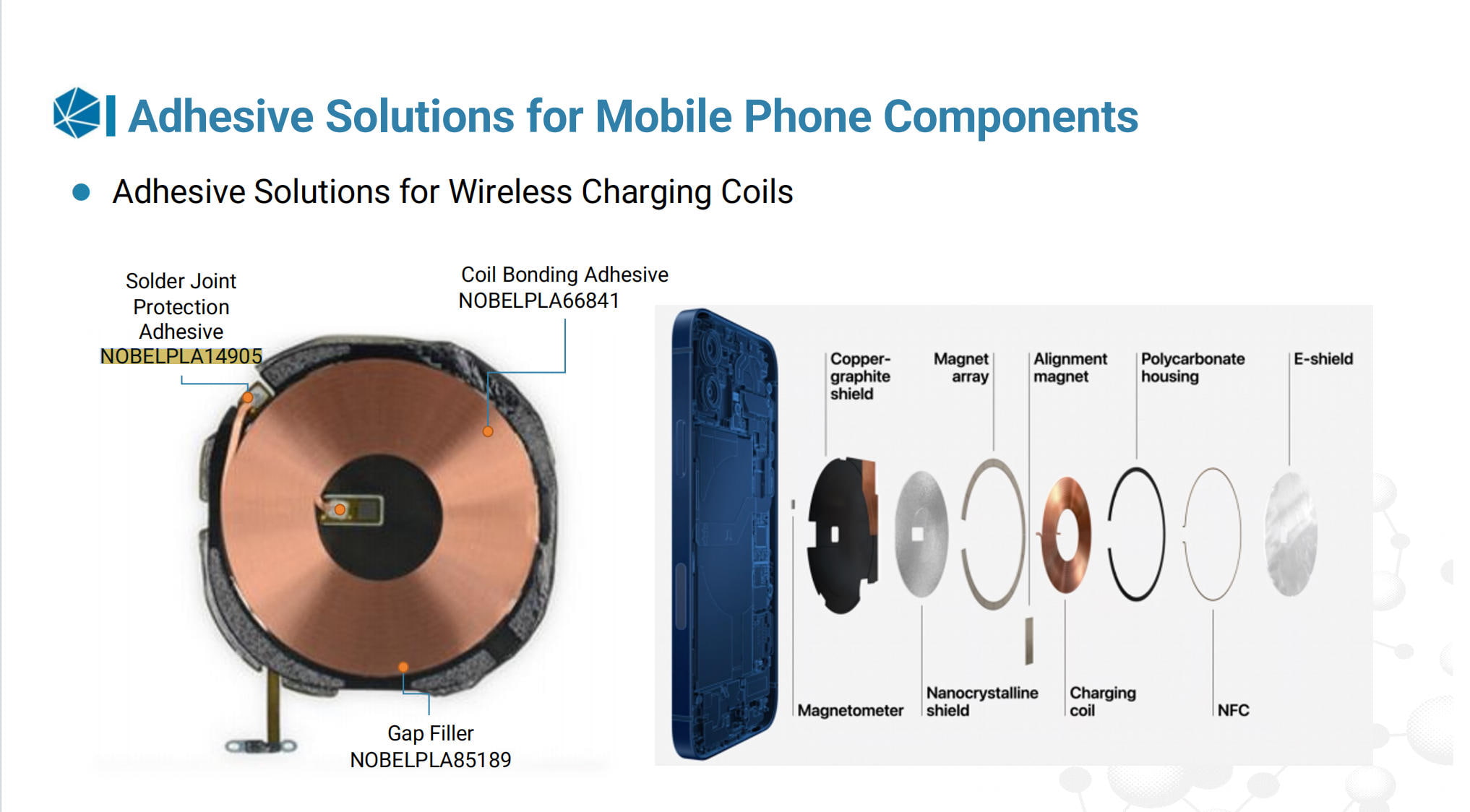 Adhesive Solutions for Mobile Phone Components

Adhesive Solutions for Wireless Charging Coils

Solder Joint Protection Adhesive
NOBELPLA14905

Coil Bonding Adhesive
NOBELPLA66841

Gap Filler
NOBELPLA85189

Copper-graphite shield

Magnet array

Alignment magnet

Polycarbonate housing

E-shield

Magnetometer

Nanocrystalline shield

Charging coil

NFC